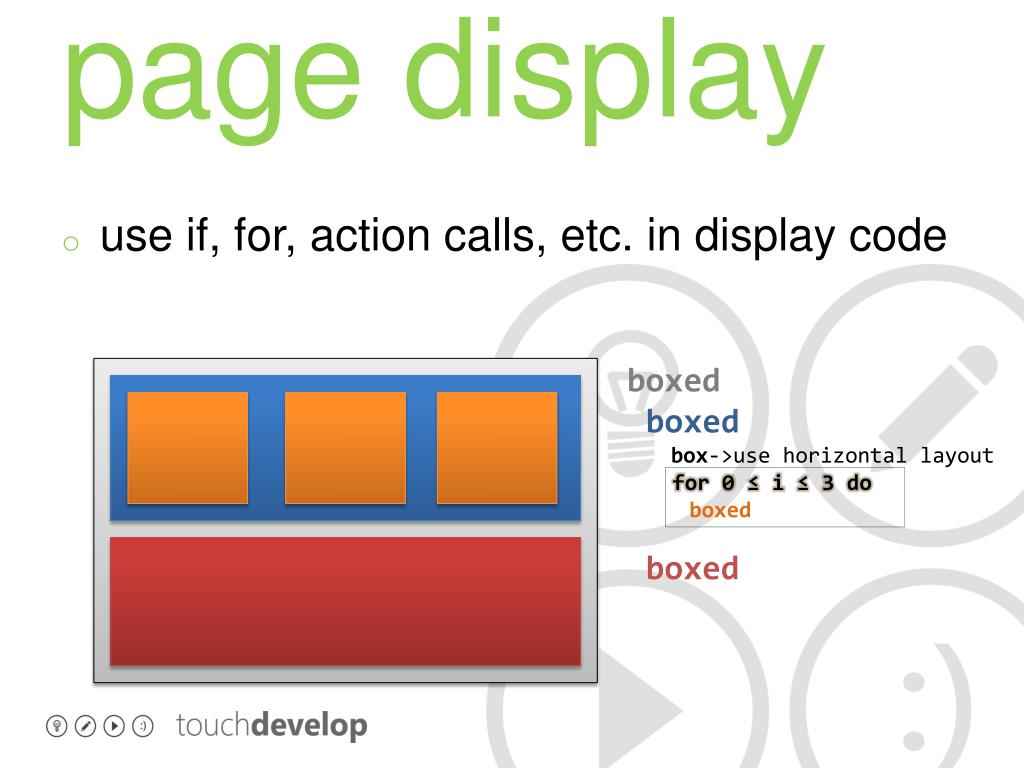 page display

○ use if, for, action calls, etc. in display code

boxed
boxed
box->use horizontal layout
for 0 ≤ i ≤ 3 do
boxed
boxed

touchdevelop